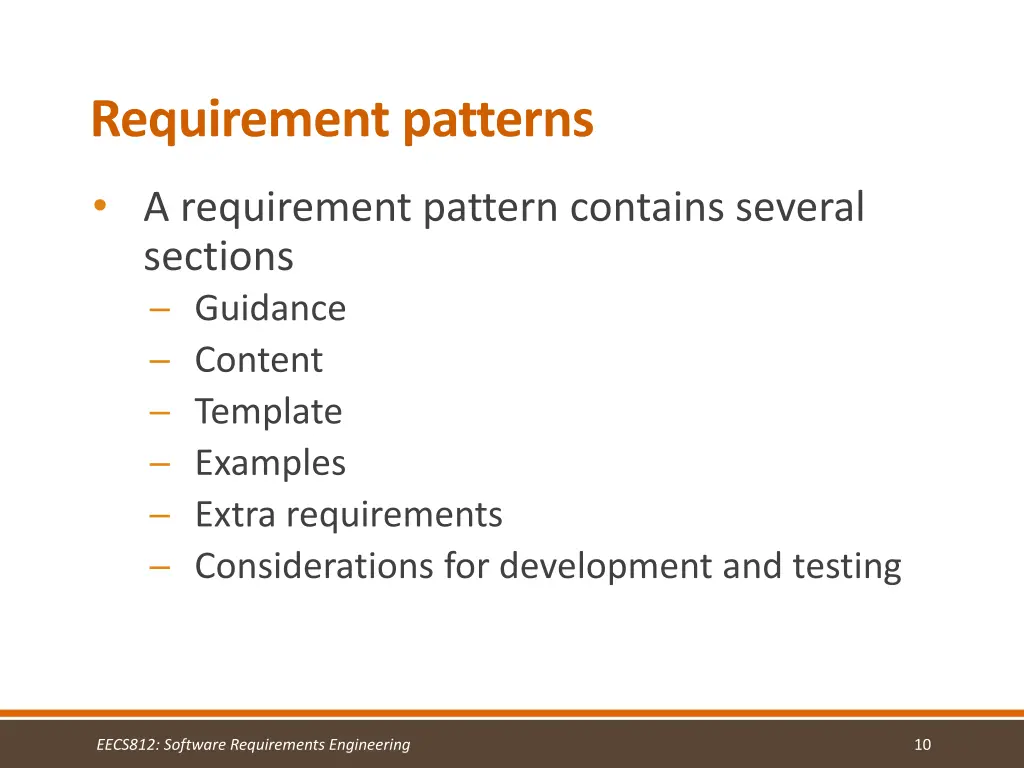 Requirement patterns

• A requirement pattern contains several sections
  – Guidance
  – Content
  – Template
  – Examples
  – Extra requirements
  – Considerations for development and testing

EECS812: Software Requirements Engineering

10